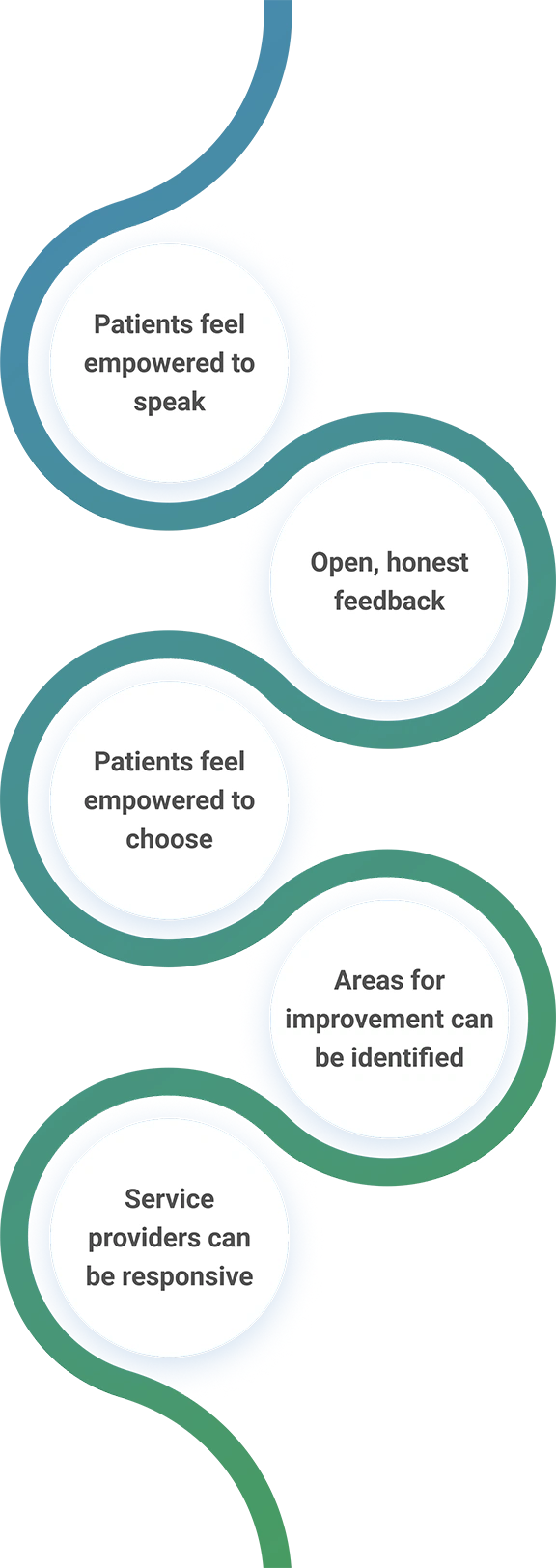 Patients feel empowered to speak

Open, honest feedback

Patients feel empowered to choose

Areas for improvement can be identified

Service providers can be responsive